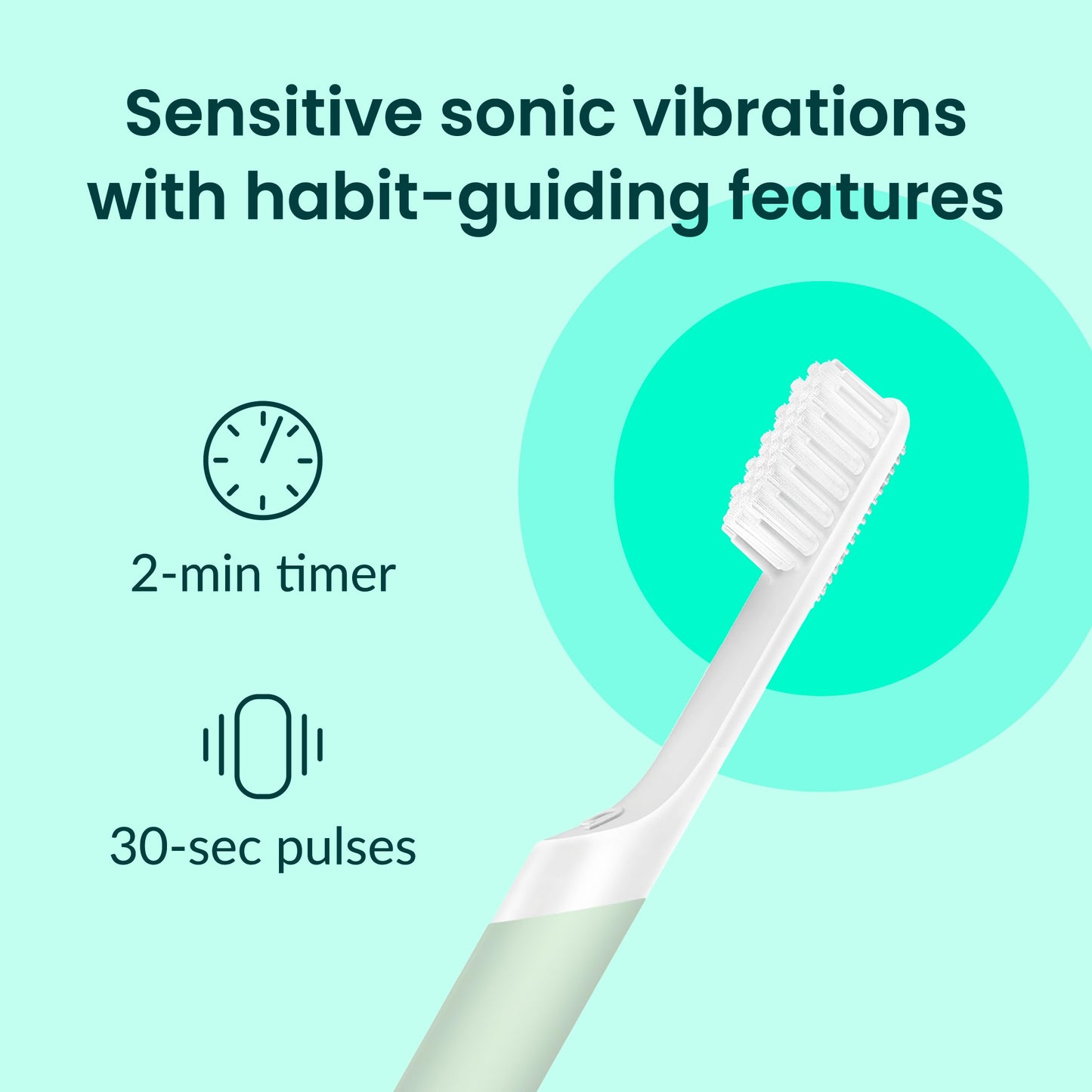 Sensitive sonic vibrations with habit-guiding features

2-min timer

30-sec pulses